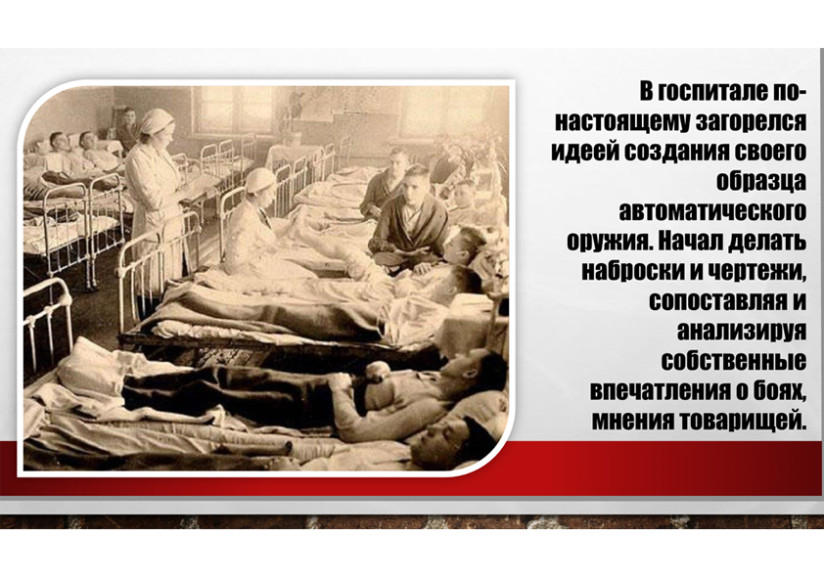 В госпитале по-настоящему загорелся идеей создания своего образца автоматического оружия. Начал делать наброски и чертежи, сопоставляя и анализируя собственные впечатления о боях, мнения товарищей.